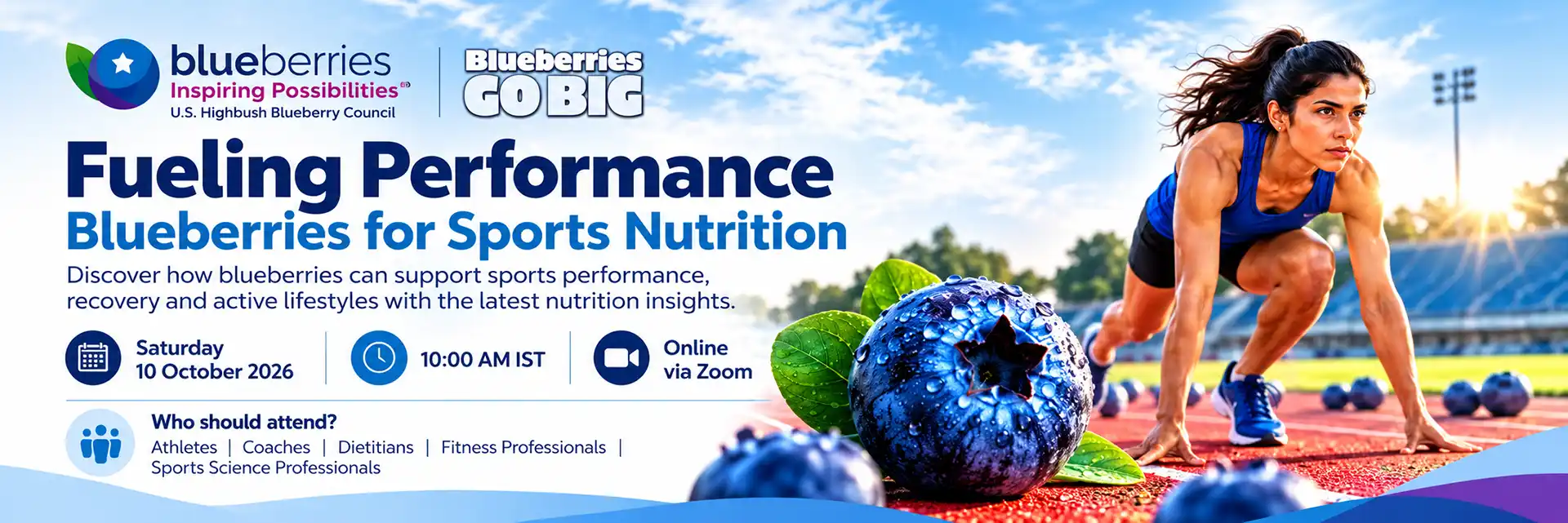 blueberries
Inspiring Possibilities
U.S. Highbush Blueberry Council

Blueberries
GO BIG

Fueling Performance
Blueberries for Sports Nutrition

Discover how blueberries can support sports performance, recovery and active lifestyles with the latest nutrition insights.

Saturday
10 October 2026

10:00 AM IST

Online
via Zoom

Who should attend?
Athletes | Coaches | Dietitians | Fitness Professionals | Sports Science Professionals